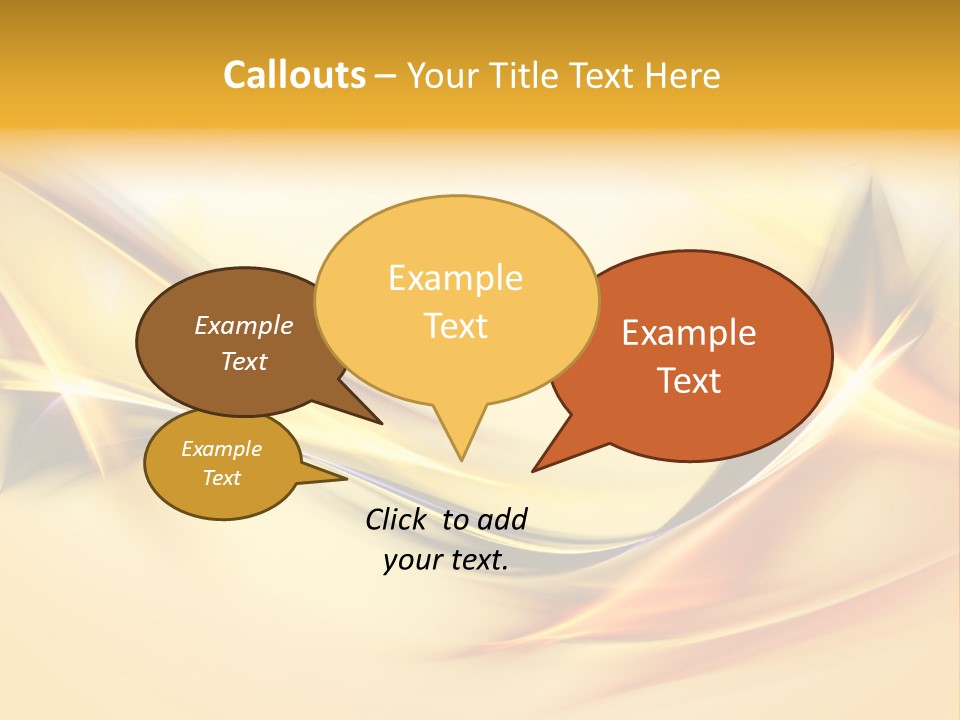 Callouts – Your Title Text Here

Example Text

Example Text

Example Text

Example Text

Click to add your text.